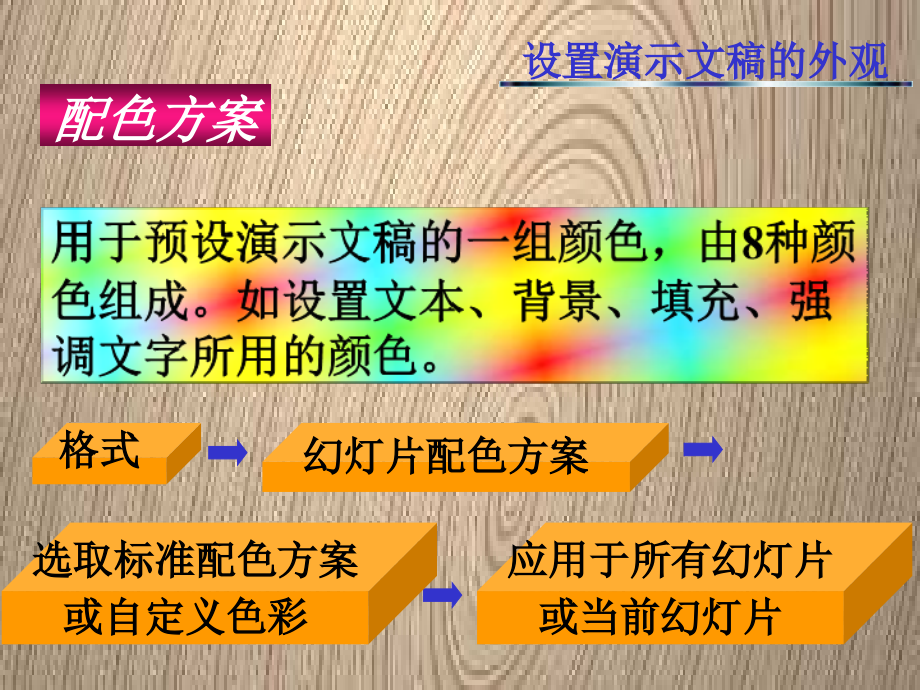 设置演示文稿的外观

配色方案

用于预设演示文稿的一组颜色，由8种颜色组成。如设置文本、背景、填充、强调文字所用的颜色。

格式

幻灯片配色方案

选取标准配色方案或自定义色彩

应用于所有幻灯片或当前幻灯片